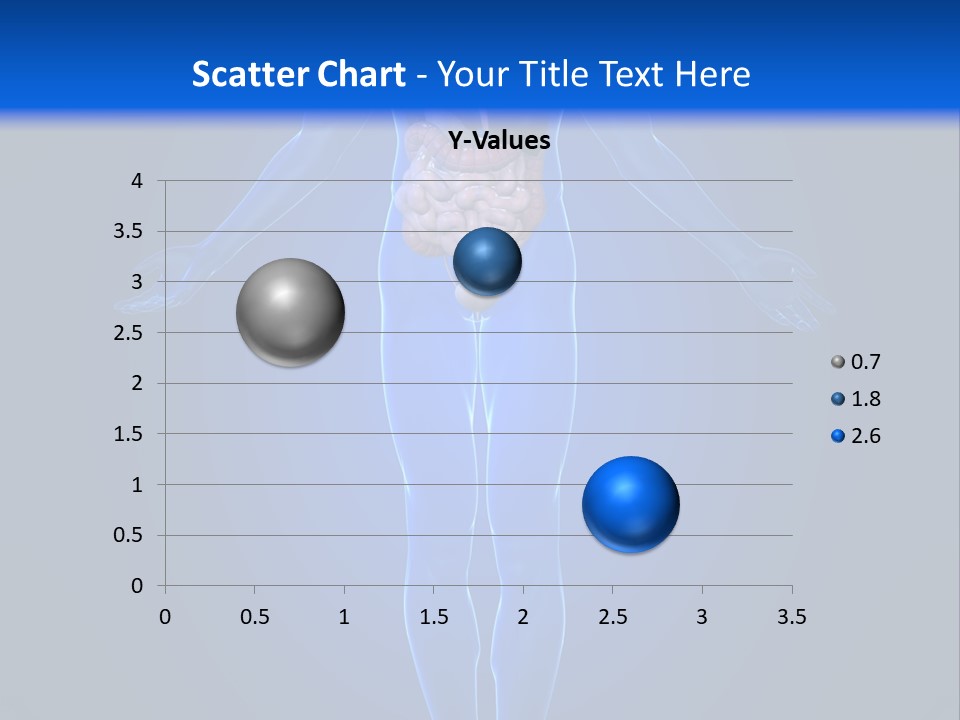 Scatter Chart - Your Title Text Here

Y-Values

4
3.5
3
2.5
2
1.5
1
0.5
0

0 0.5 1 1.5 2 2.5 3 3.5

0.7
1.8
2.6